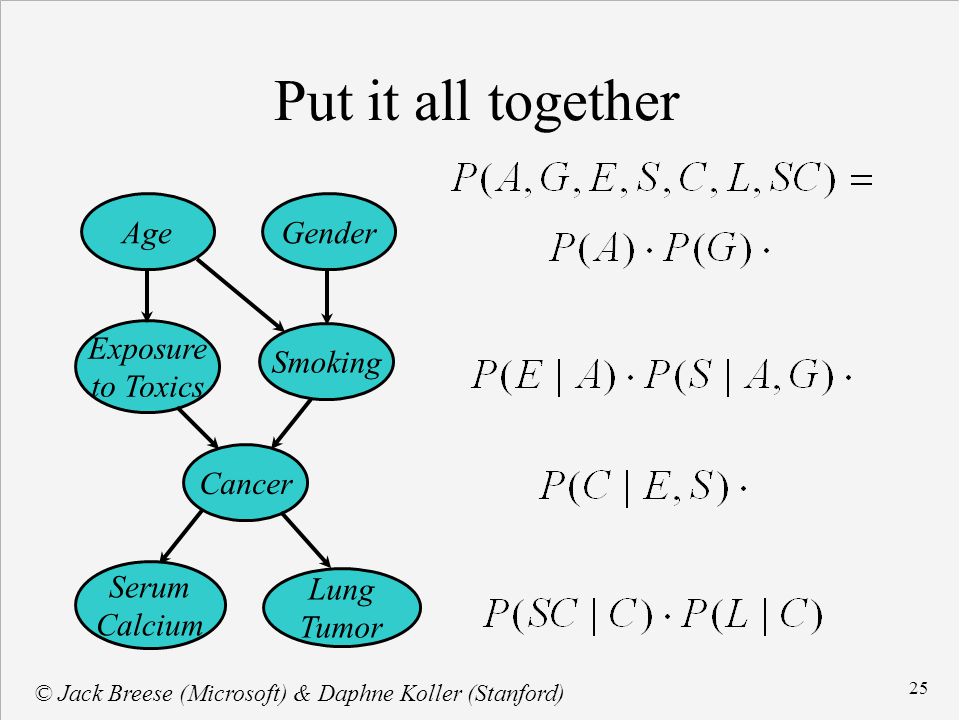 Put it all together

Age

Gender

Exposure to Toxics

Smoking

Cancer

Serum Calcium

Lung Tumor

$P(A, G, E, S, C, L, SC) =$

$P(A) \cdot P(G) \cdot$

$P(E \mid A) \cdot P(S \mid A, G) \cdot$

$P(C \mid E, S) \cdot$

$P(SC \mid C) \cdot P(L \mid C)$

© Jack Breese (Microsoft) & Daphne Koller (Stanford)

25